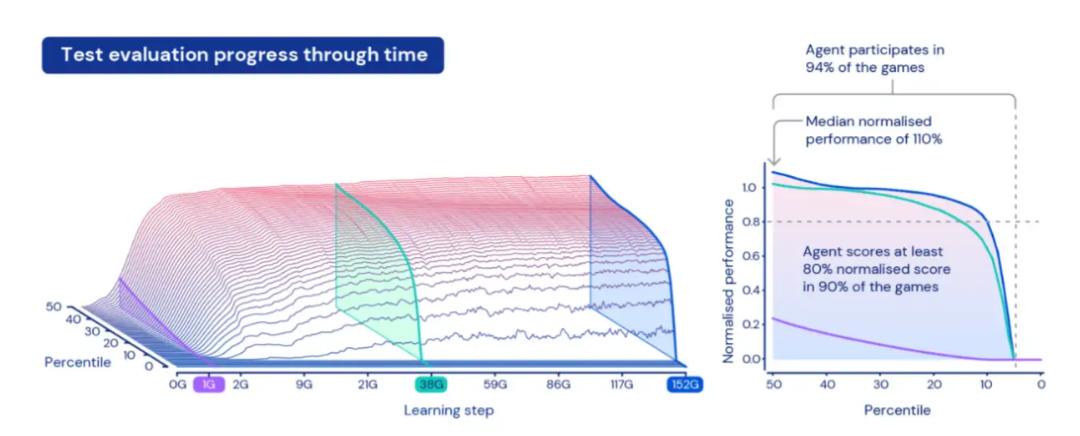 Test evaluation progress through time

50
40
30
20
10
0
Percentile

0G 1G 2G 9G 21G 38G 59G 86G 117G 152G
Learning step

Agent participates in 94% of the games

Median normalised performance of 110%

Agent scores at least 80% normalised score in 90% of the games

Normalised performance
1.0
0.8
0.6
0.4
0.2
0.0

50 40 30 20 10 0
Percentile